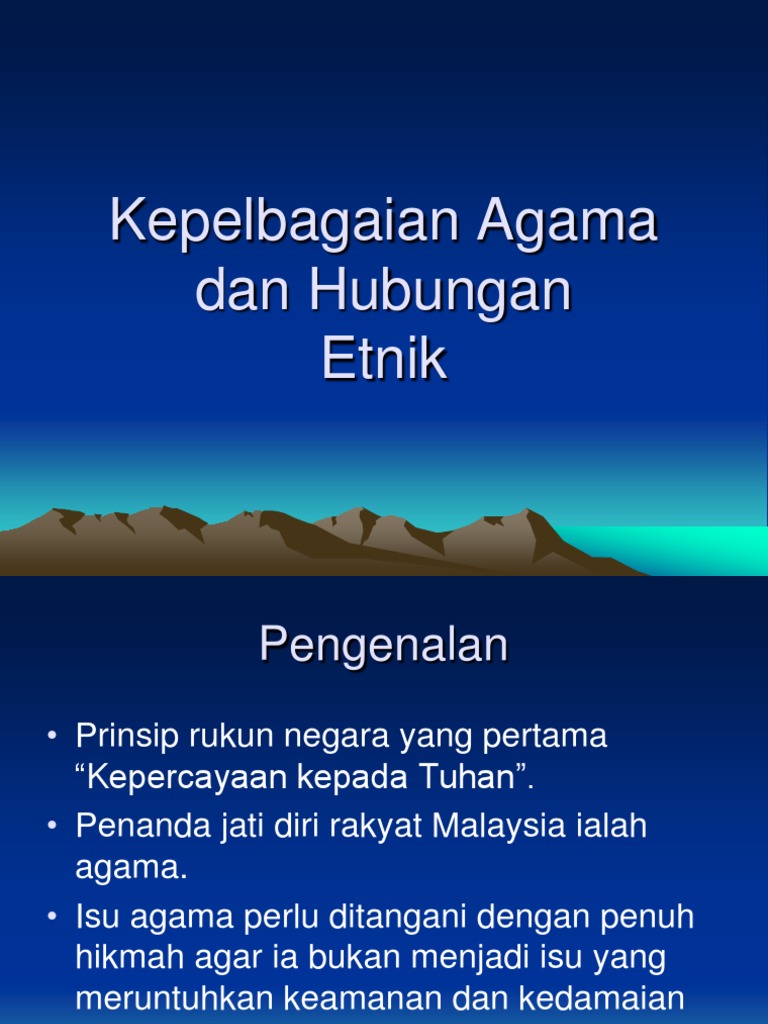 Kepelbagaian Agama dan Hubungan Etnik

Pengenalan

• Prinsip rukun negara yang pertama “Kepercayaan kepada Tuhan”.
• Penanda jati diri rakyat Malaysia ialah agama.
• Isu agama perlu ditangani dengan penuh hikmah agar ia bukan menjadi isu yang meruntuhkan keamanan dan kedamaian